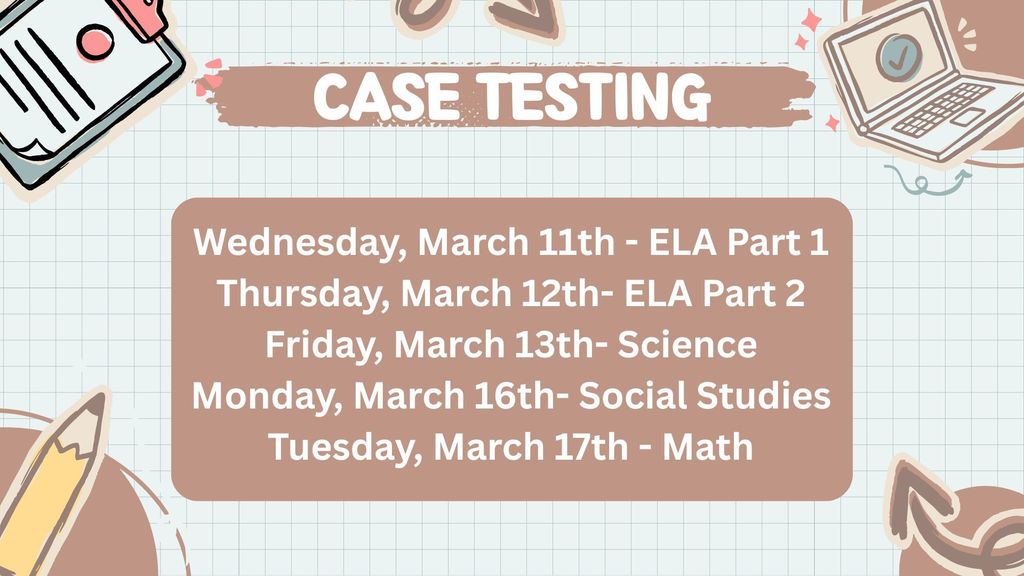 CASE TESTING

Wednesday, March 11th - ELA Part 1
Thursday, March 12th- ELA Part 2
Friday, March 13th- Science
Monday, March 16th- Social Studies
Tuesday, March 17th - Math